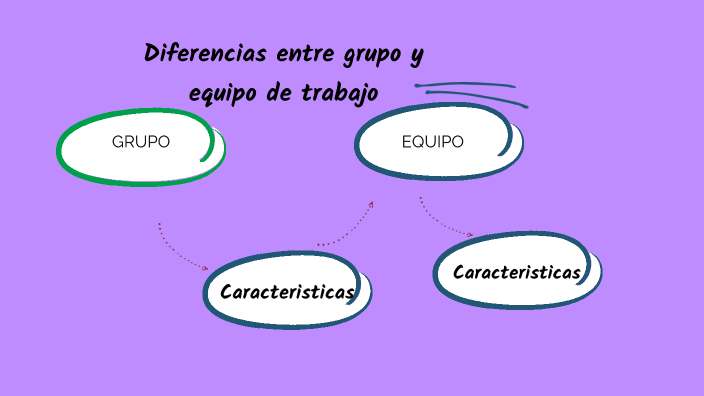 Diferencias entre grupo y equipo de trabajo

GRUPO

EQUIPO

Caracteristicas

Caracteristicas